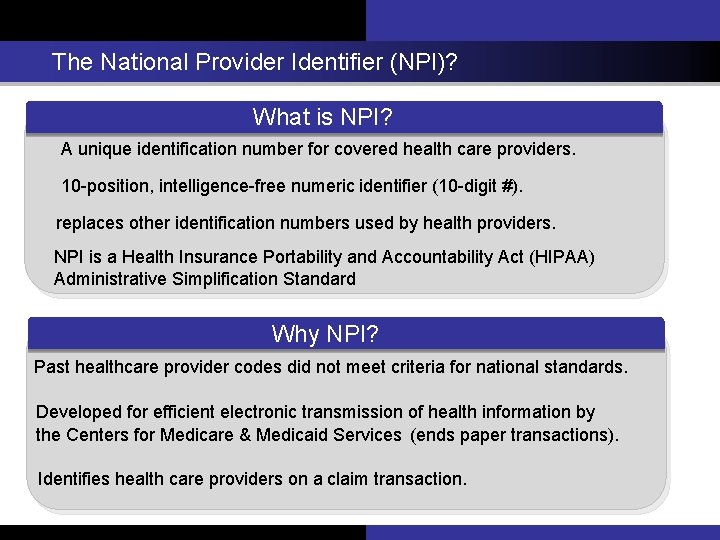 The National Provider Identifier (NPI)?

What is NPI?

A unique identification number for covered health care providers.

10-position, intelligence-free numeric identifier (10-digit #).

replaces other identification numbers used by health providers.

NPI is a Health Insurance Portability and Accountability Act (HIPAA) Administrative Simplification Standard

Why NPI?

Past healthcare provider codes did not meet criteria for national standards.

Developed for efficient electronic transmission of health information by the Centers for Medicare & Medicaid Services (ends paper transactions).

Identifies health care providers on a claim transaction.